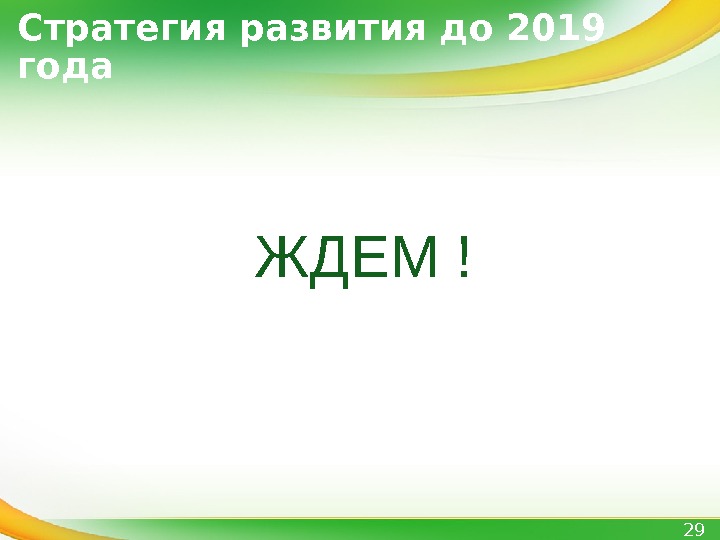 Стратегия развития до 2019 года

ЖДЕМ !

29